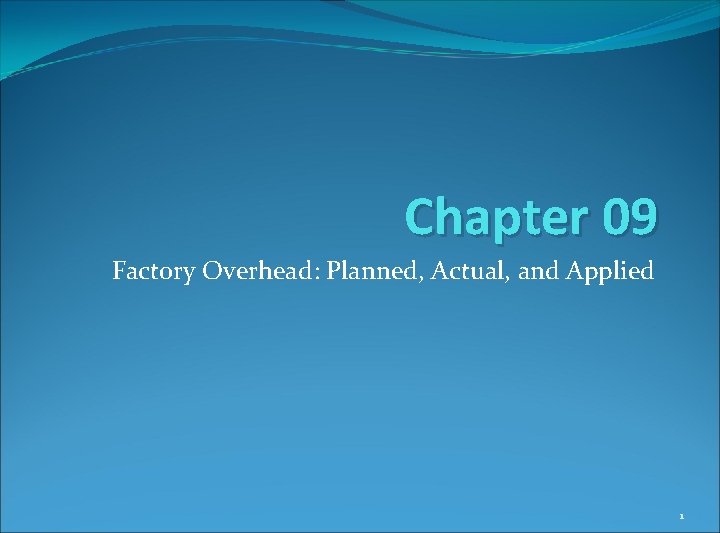 Chapter 09

Factory Overhead: Planned, Actual, and Applied

1